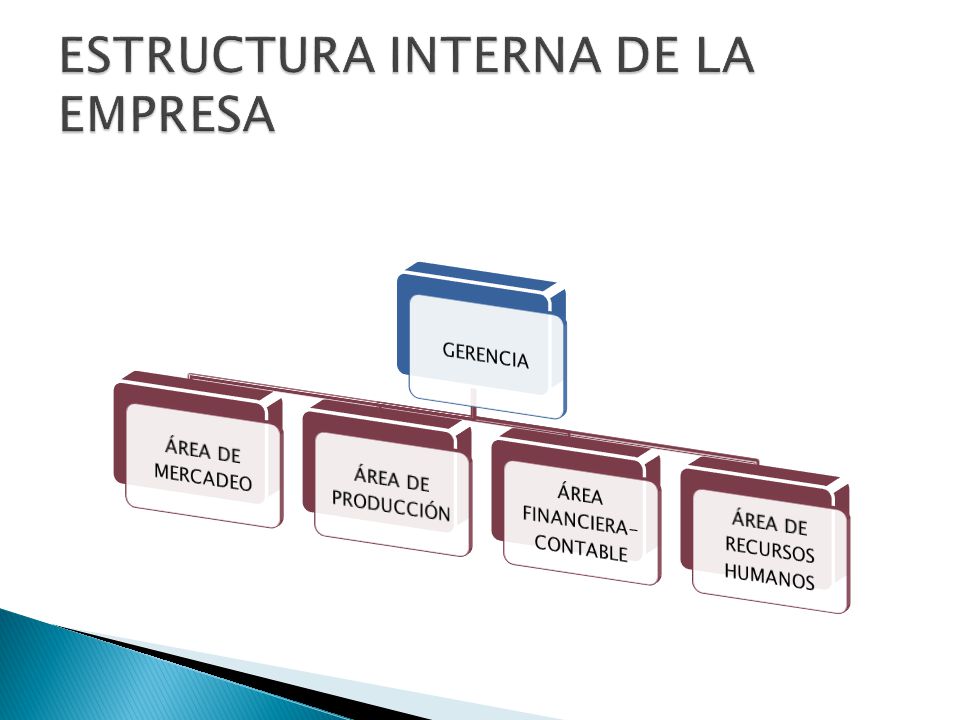 ESTRUCTURA INTERNA DE LA EMPRESA

GERENCIA

ÁREA DE MERCADEO

ÁREA DE PRODUCCIÓN

ÁREA FINANCIERA-CONTABLE

ÁREA DE RECURSOS HUMANOS